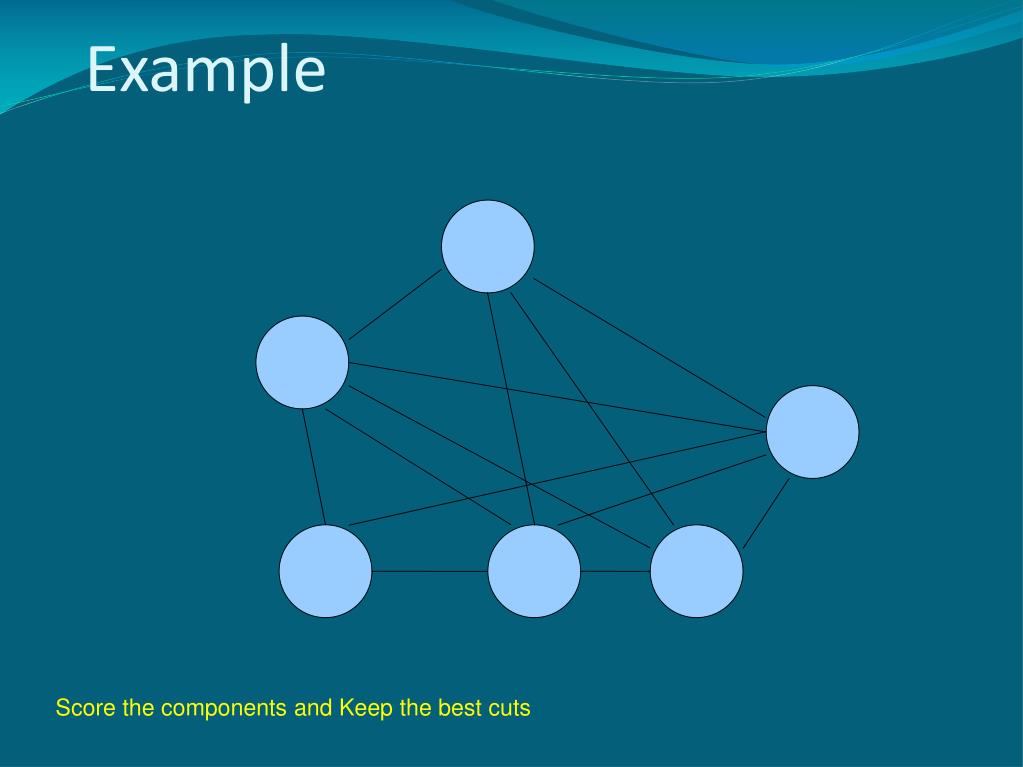 Example

Score the components and Keep the best cuts